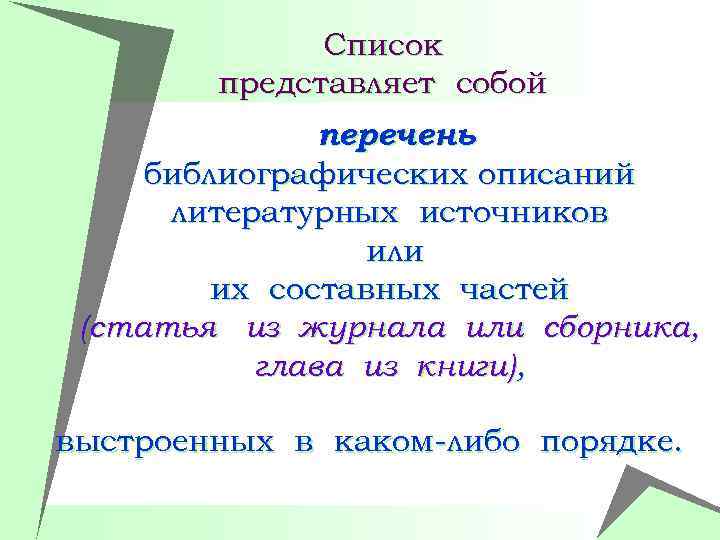 Список представляет собой

перечень библиографических описаний литературных источников или их составных частей (статья из журнала или сборника, глава из книги),

выстроенных в каком-либо порядке.